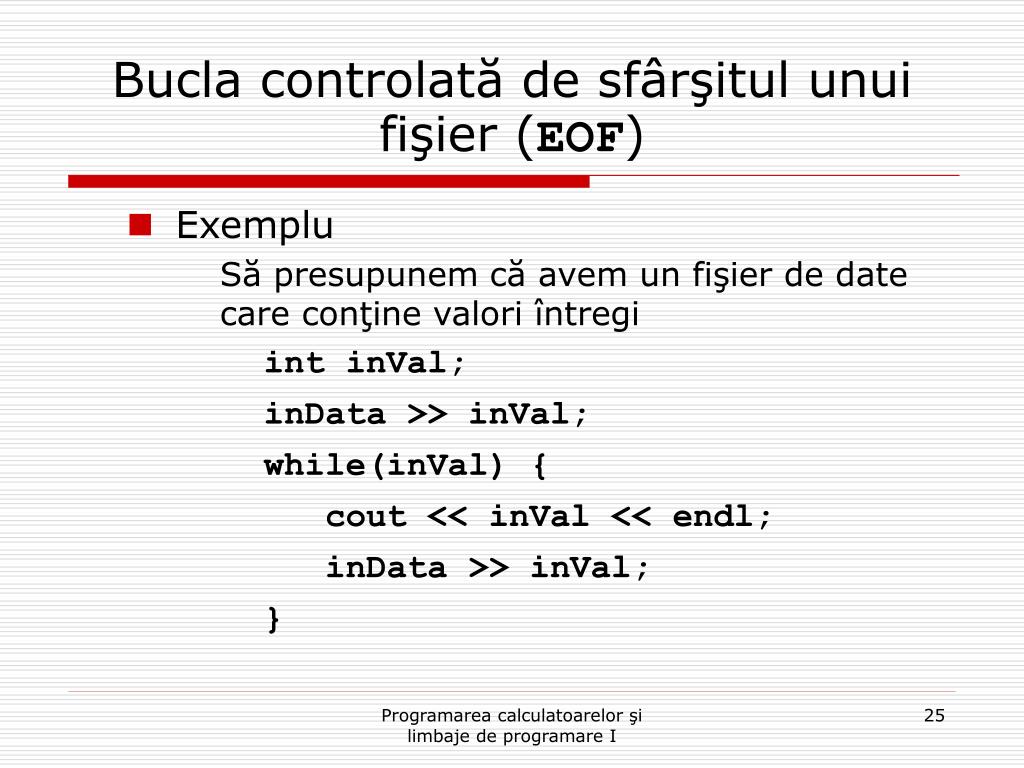 Bucla controlată de sfârşitul unui fişier (EOF)

Exemplu

Să presupunem că avem un fişier de date care conţine valori întregi

int inVal;
inData >> inVal;
while(inVal) {
cout << inVal << endl;
inData >> inVal;
}

Programarea calculatoarelor şi limbaje de programare I

25